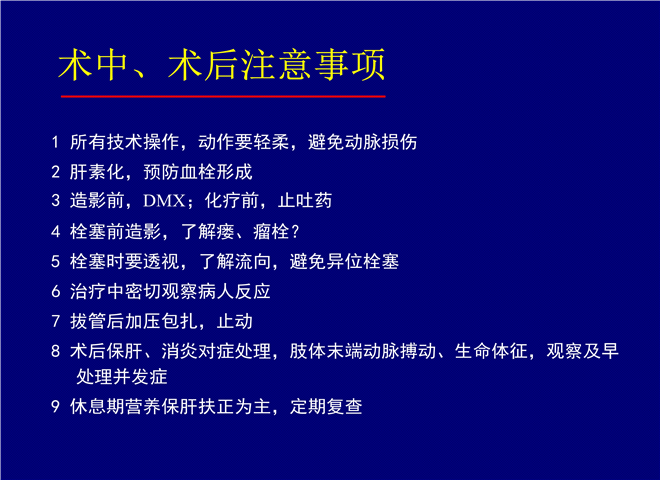 术中、术后注意事项

1 所有技术操作，动作要轻柔，避免动脉损伤

2 肝素化，预防血栓形成

3 造影前，DMX；化疗前，止吐药

4 栓塞前造影，了解瘘、瘤栓？

5 栓塞时要透视，了解流向，避免异位栓塞

6 治疗中密切观察病人反应

7 拔管后加压包扎，止动

8 术后保肝、消炎对症处理，肢体末端动脉搏动、生命体征，观察及早处理并发症

9 休息期营养保肝扶正为主，定期复查